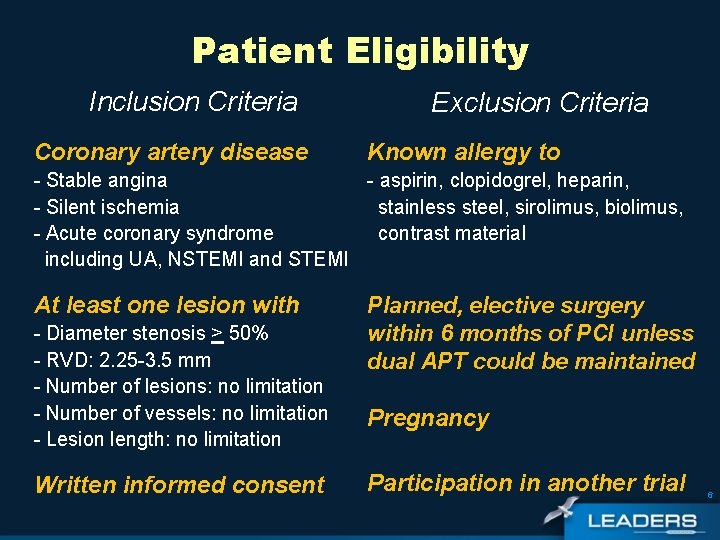 Patient Eligibility

Inclusion Criteria

Coronary artery disease
- Stable angina
- Silent ischemia
- Acute coronary syndrome including UA, NSTEMI and STEMI

At least one lesion with
- Diameter stenosis $\geq$ 50%
- RVD: 2.25-3.5 mm
- Number of lesions: no limitation
- Number of vessels: no limitation
- Lesion length: no limitation

Written informed consent

Exclusion Criteria

Known allergy to
- aspirin, clopidogrel, heparin, stainless steel, sirolimus, biolimus, contrast material

Planned, elective surgery within 6 months of PCI unless dual APT could be maintained

Pregnancy

Participation in another trial

6

LEADERS